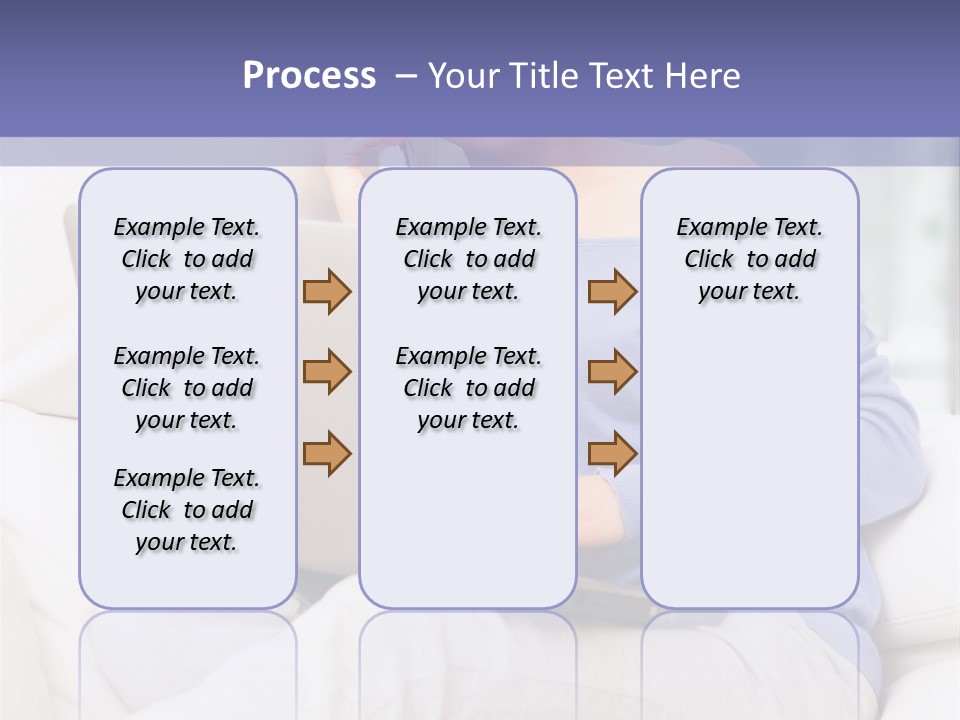 Process – Your Title Text Here

Example Text. Click to add your text.

Example Text. Click to add your text.

Example Text. Click to add your text.

Example Text. Click to add your text.

Example Text. Click to add your text.

Example Text. Click to add your text.